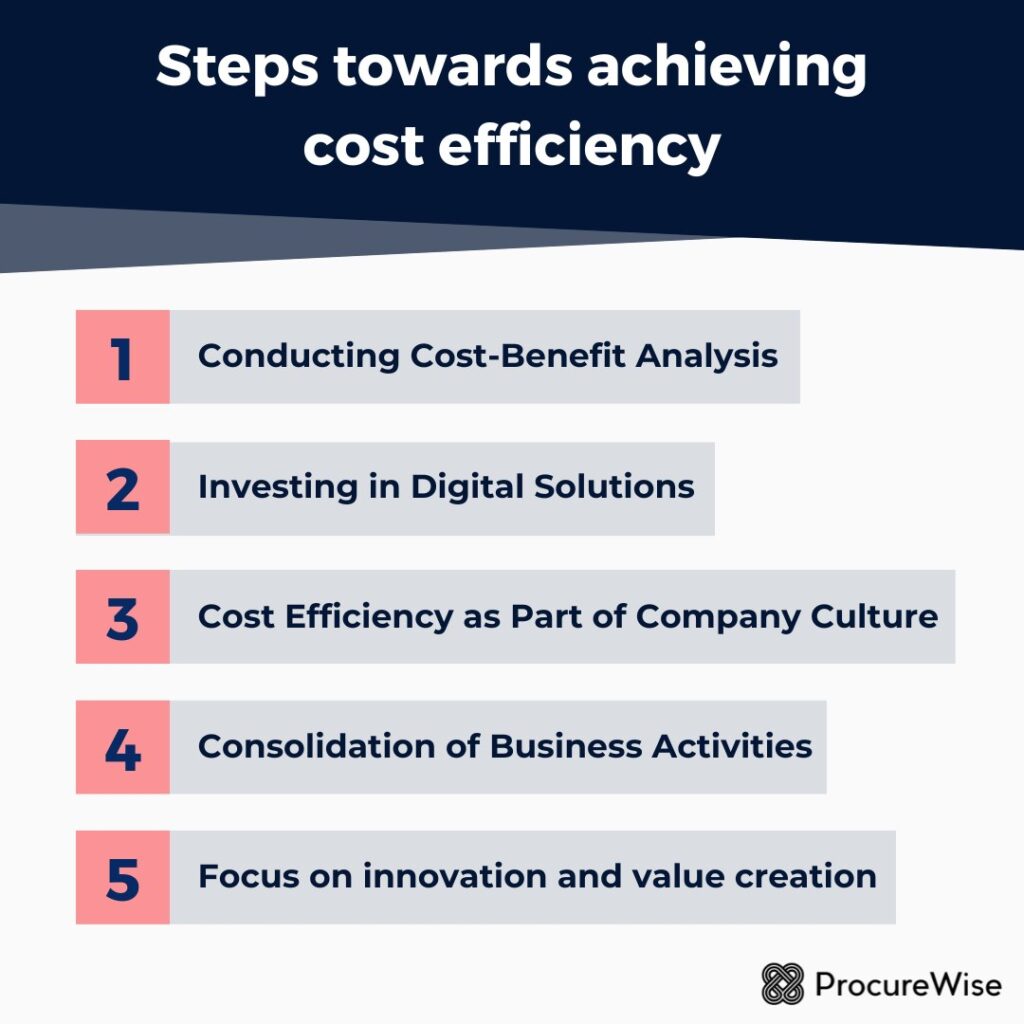 Steps towards achieving cost efficiency

1 Conducting Cost-Benefit Analysis

2 Investing in Digital Solutions

3 Cost Efficiency as Part of Company Culture

4 Consolidation of Business Activities

5 Focus on innovation and value creation

ProcureWise